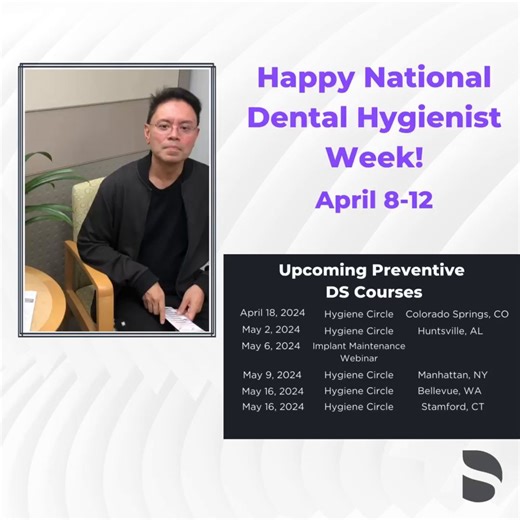 Happy National Dental Hygienist Week!

April 8-12

Upcoming Preventive DS Courses

| | | |
|---|---|---|
| April 18, 2024 | Hygiene Circle | Colorado Springs, CO |
| May 2, 2024 | Hygiene Circle | Huntsville, AL |
| May 6, 2024 | Implant Maintenance Webinar | |
| May 9, 2024 | Hygiene Circle | Manhattan, NY |
| May 16, 2024 | Hygiene Circle | Bellevue, WA |
| May 16, 2024 | Hygiene Circle | Stamford, CT |